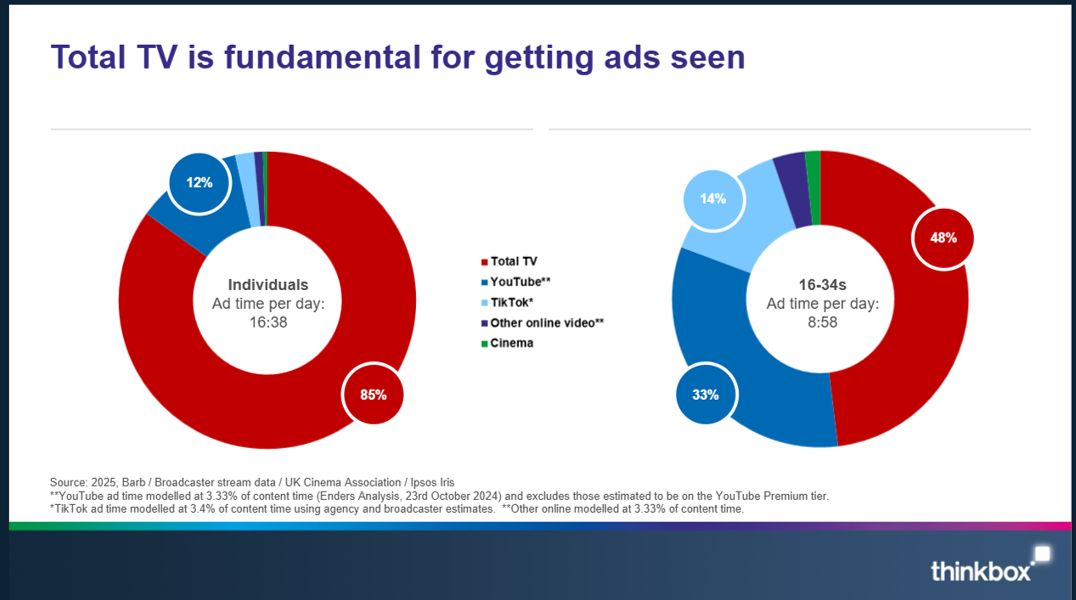 Total TV is fundamental for getting ads seen

12%

Individuals
Ad time per day:
16:38

85%

Total TV
YouTube**
TikTok*
Other online video**
Cinema

14%

48%

16-34s
Ad time per day:
8:58

33%

Source: 2025, Barb / Broadcaster stream data / UK Cinema Association / Ipsos Iris
**YouTube ad time modelled at 3.33% of content time (Enders Analysis, 23rd October 2024) and excludes those estimated to be on the YouTube Premium tier.
*TikTok ad time modelled at 3.4% of content time using agency and broadcaster estimates. **Other online modelled at 3.33% of content time.

thinkbox